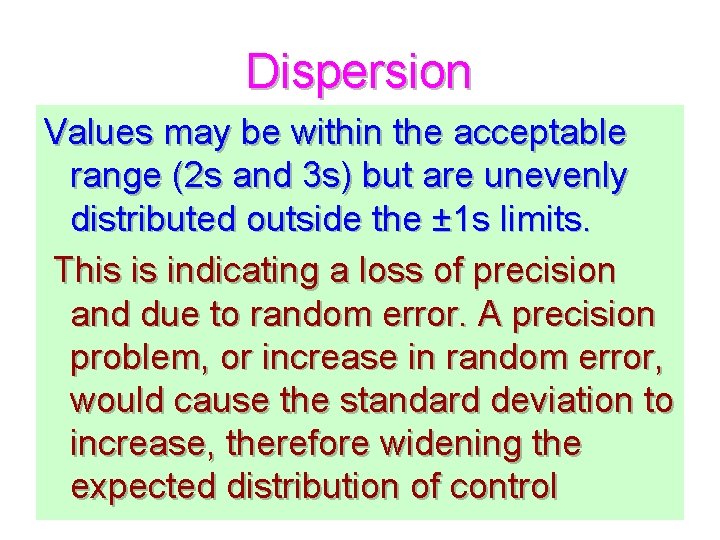 Dispersion

Values may be within the acceptable range (2s and 3s) but are unevenly distributed outside the ±1s limits.

This is indicating a loss of precision and due to random error. A precision problem, or increase in random error, would cause the standard deviation to increase, therefore widening the expected distribution of control